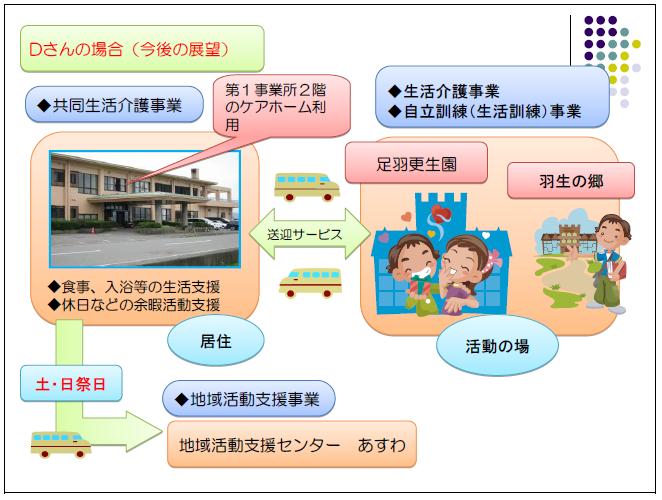 Dさんの場合（今後の展望）

◆共同生活介護事業

第１事業所２階のケアホーム利用

◆生活介護事業
◆自立訓練（生活訓練）事業

足羽更生園

羽生の郷

送迎サービス

◆食事、入浴等の生活支援
◆休日などの余暇活動支援

居住

活動の場

土・日祭日

◆地域活動支援事業

地域活動支援センター　あすわ